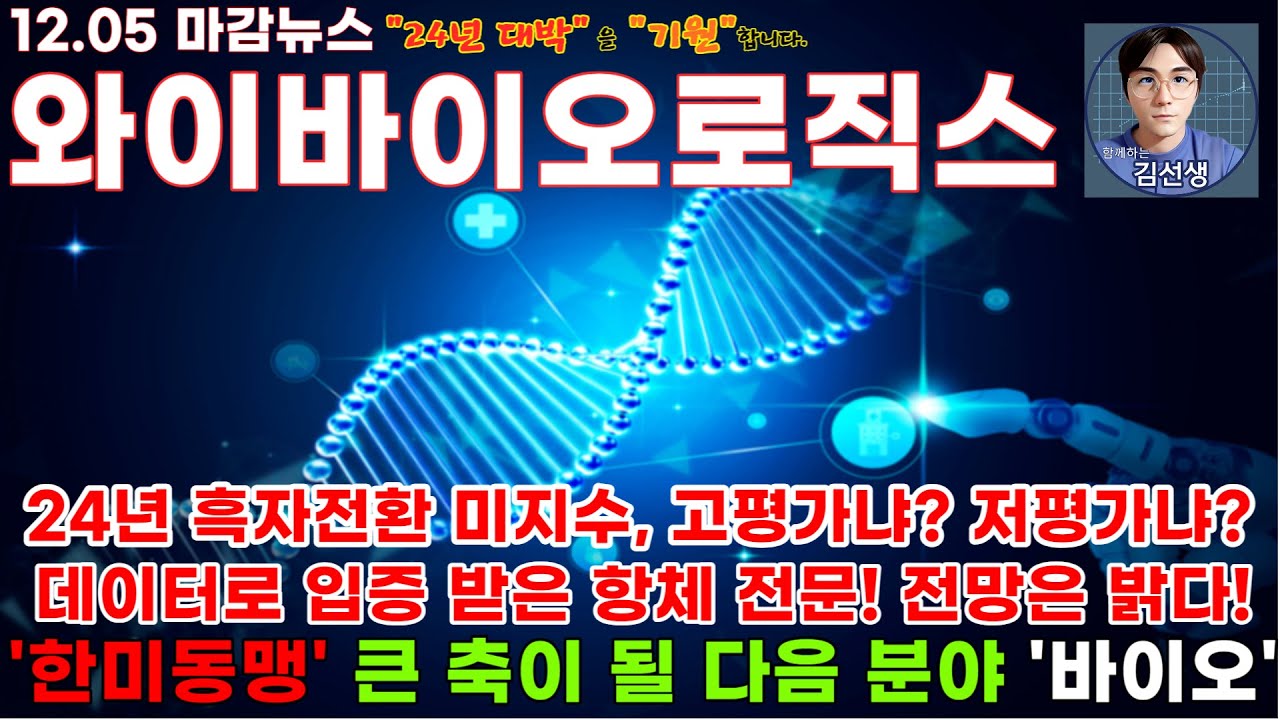 12.05 마감뉴스 "24년 대박"을 "기원"합니다.

와이바이오로직스

함께하는 김선생

24년 흑자전환 미지수, 고평가냐? 저평가냐?
데이터로 입증 받은 항체 전문! 전망은 밝다!
'한미동맹' 큰 축이 될 다음 분야 '바이오'